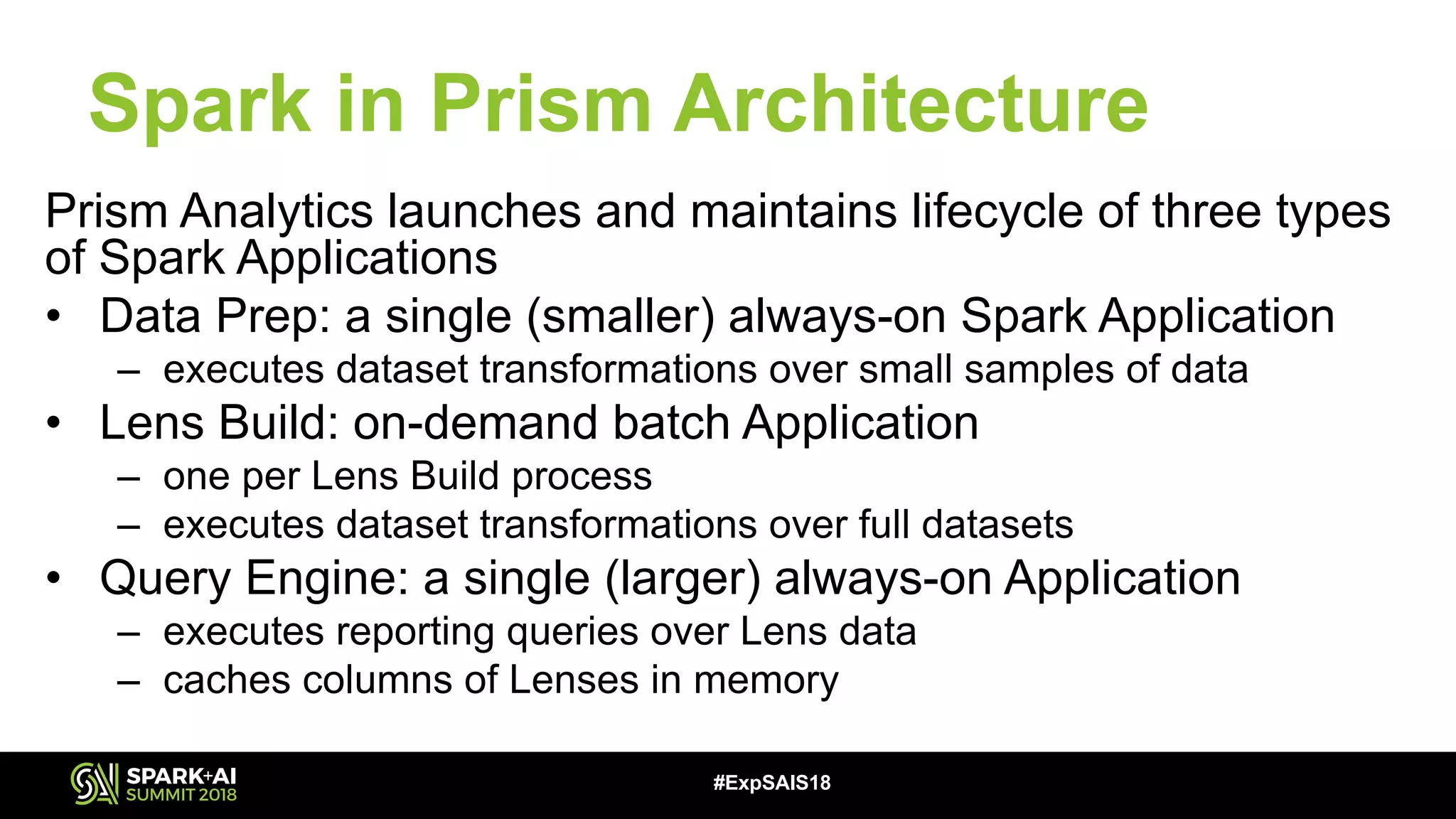 Spark in Prism Architecture

Prism Analytics launches and maintains lifecycle of three types of Spark Applications

• Data Prep: a single (smaller) always-on Spark Application
 – executes dataset transformations over small samples of data
• Lens Build: on-demand batch Application
 – one per Lens Build process
 – executes dataset transformations over full datasets
• Query Engine: a single (larger) always-on Application
 – executes reporting queries over Lens data
 – caches columns of Lenses in memory

SPARK+AI SUMMIT 2018

#ExpSAIS18